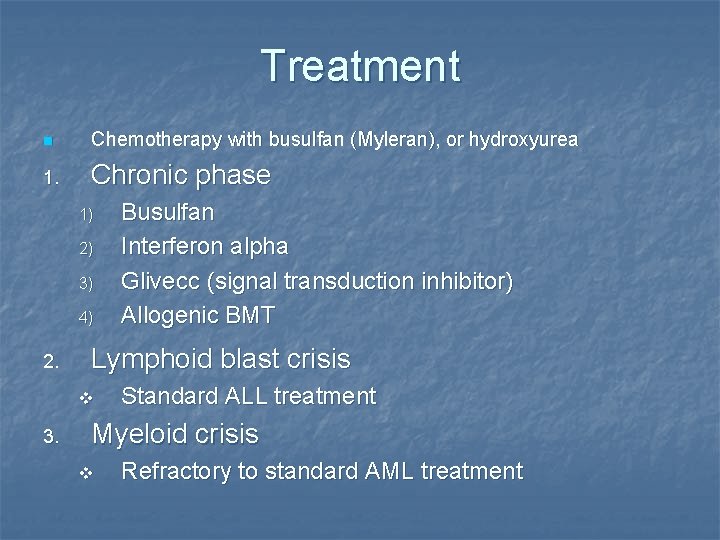 Treatment

Chemotherapy with busulfan (Myleran), or hydroxyurea

1. Chronic phase
1) Busulfan
2) Interferon alpha
3) Glivecc (signal transduction inhibitor)
4) Allogenic BMT

2. Lymphoid blast crisis
Standard ALL treatment

3. Myeloid crisis
Refractory to standard AML treatment